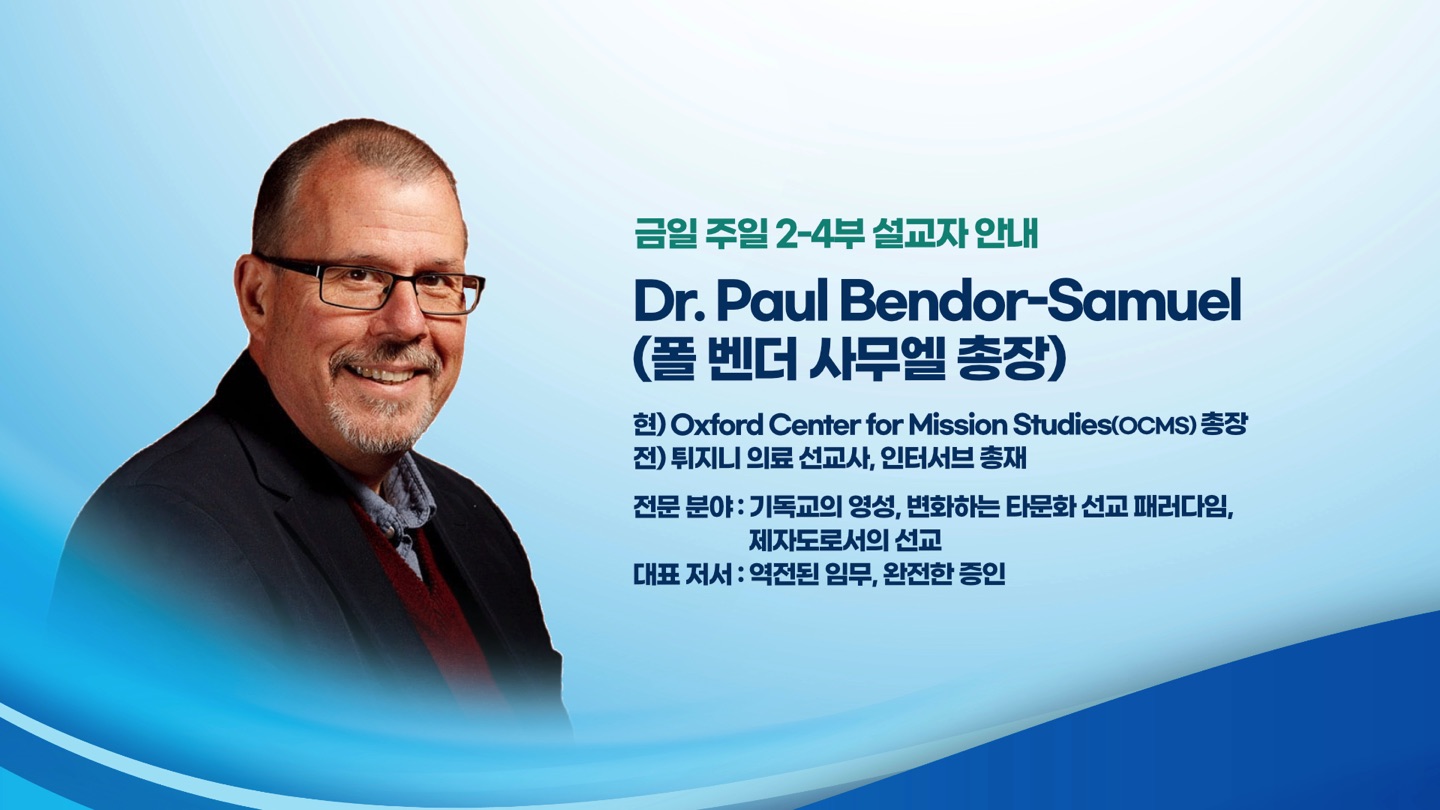 금일 주일 2-4부 설교자 안내

Dr. Paul Bendor-Samuel
(폴 벤더 사무엘 총장)

현) Oxford Center for Mission Studies(OCMS) 총장
전) 튀지니 의료 선교사, 인터서브 총재

전문 분야 : 기독교의 영성, 변화하는 타문화 선교 패러다임, 제자도로서의 선교
대표 저서 : 역전된 임무, 완전한 증인